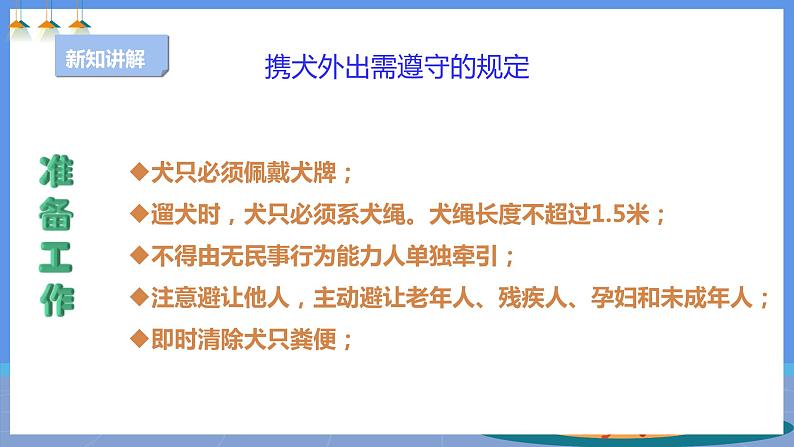 新知讲解

携犬外出需遵守的规定

准备工作

◆犬只必须佩戴犬牌；

◆遛犬时，犬只必须系犬绳。犬绳长度不超过1.5米；

◆不得由无民事行为能力人单独牵引；

◆注意避让他人，主动避让老年人、残疾人、孕妇和未成年人；

◆即时清除犬只粪便；